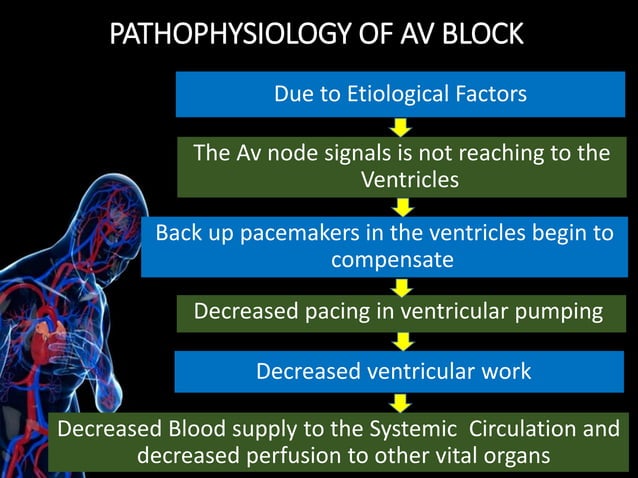 PATHOPHYSIOLOGY OF AV BLOCK

Due to Etiological Factors

The Av node signals is not reaching to the Ventricles

Back up pacemakers in the ventricles begin to compensate

Decreased pacing in ventricular pumping

Decreased ventricular work

Decreased Blood supply to the Systemic Circulation and decreased perfusion to other vital organs